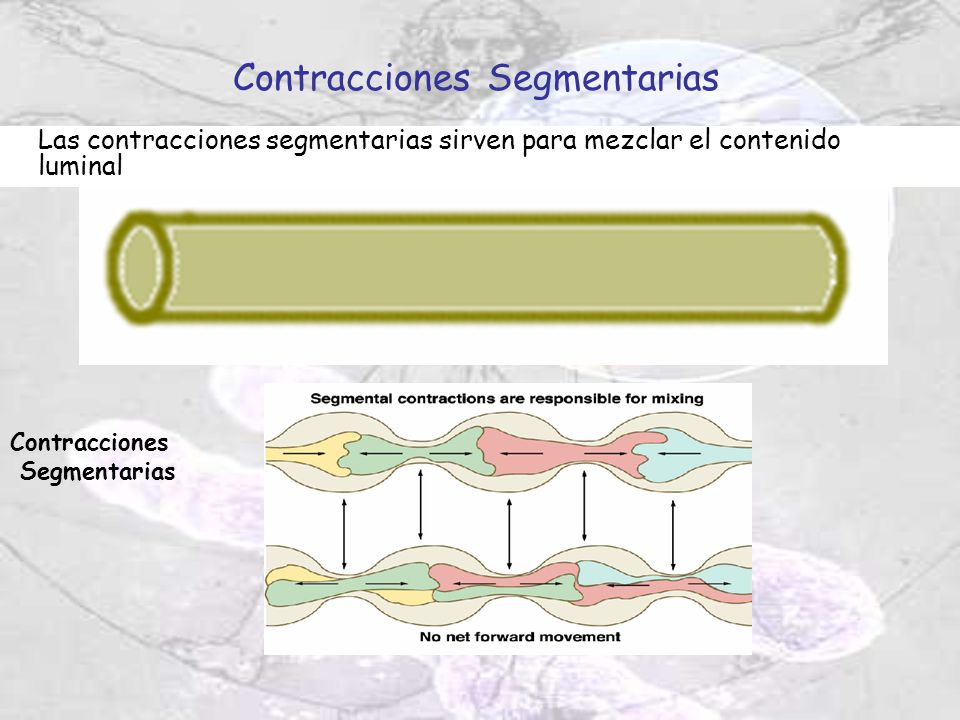 Contracciones Segmentarias

Las contracciones segmentarias sirven para mezclar el contenido luminal

Contracciones Segmentarias

Segmental contractions are responsible for mixing

No net forward movement